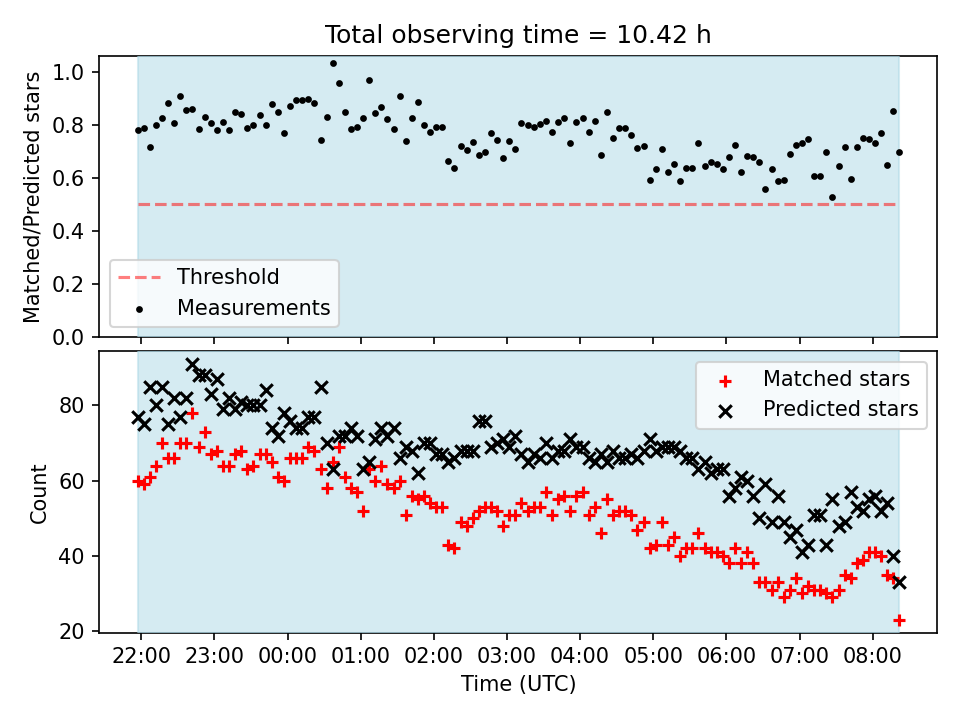 Total observing time = 10.42 h

Matched/Predicted stars

1.0
0.8
0.6
0.4
0.2
0.0

Threshold
Measurements

Count

80
60
40
20

Matched stars
Predicted stars

22:00 23:00 00:00 01:00 02:00 03:00 04:00 05:00 06:00 07:00 08:00

Time (UTC)